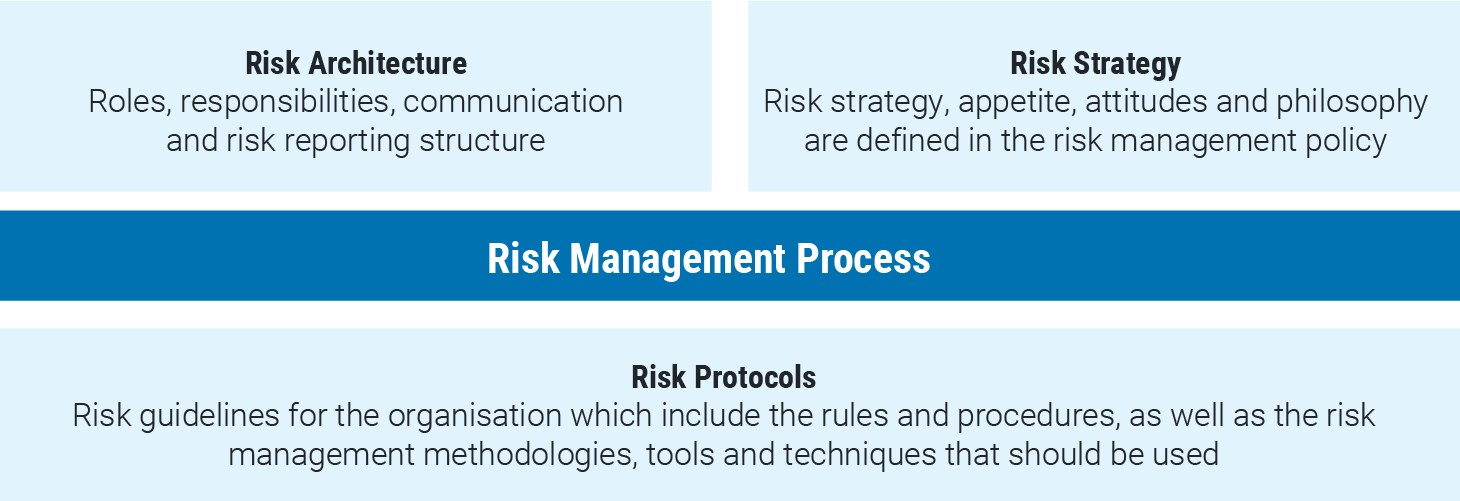 Risk Architecture
Roles, responsibilities, communication and risk reporting structure

Risk Strategy
Risk strategy, appetite, attitudes and philosophy are defined in the risk management policy

Risk Management Process

Risk Protocols
Risk guidelines for the organisation which include the rules and procedures, as well as the risk management methodologies, tools and techniques that should be used